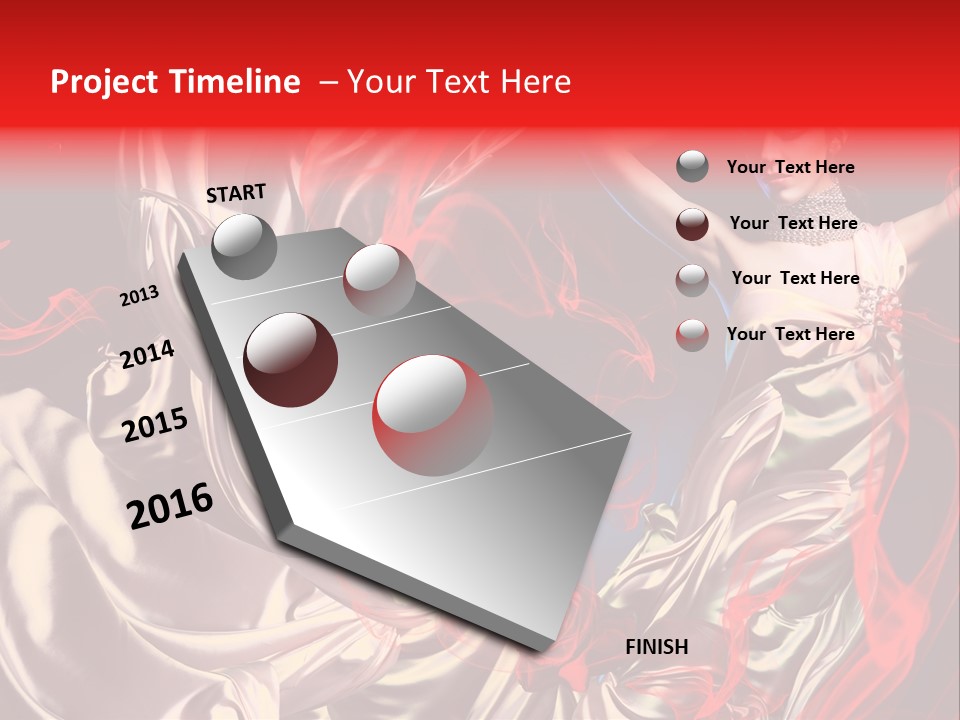 Project Timeline – Your Text Here

START

2013

2014

2015

2016

FINISH

Your Text Here

Your Text Here

Your Text Here

Your Text Here